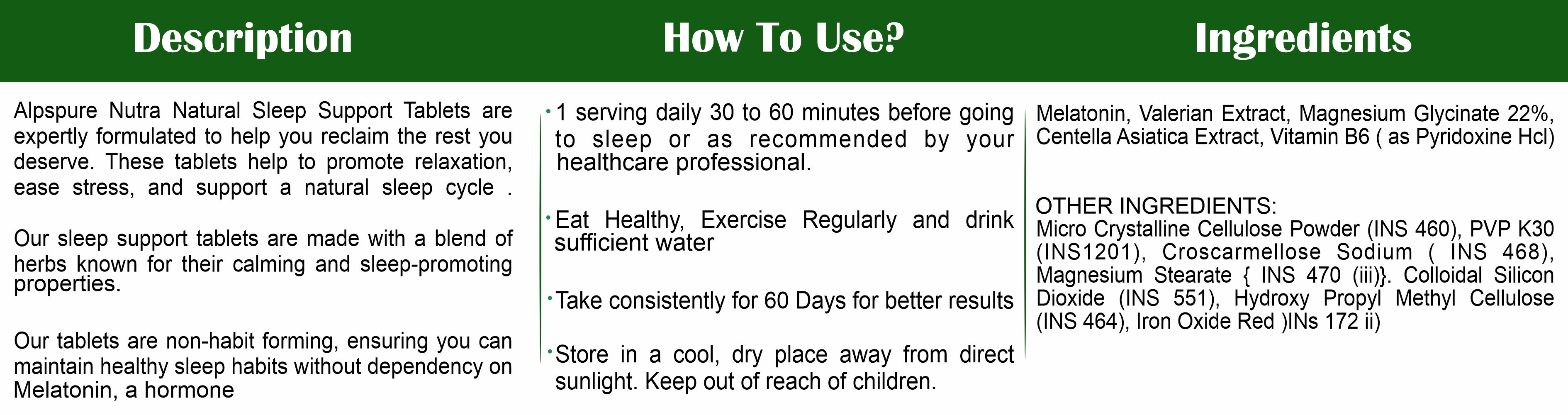 Description

Alpspure Nutra Natural Sleep Support Tablets are expertly formulated to help you reclaim the rest you deserve. These tablets help to promote relaxation, ease stress, and support a natural sleep cycle .

Our sleep support tablets are made with a blend of herbs known for their calming and sleep-promoting properties.

Our tablets are non-habit forming, ensuring you can maintain healthy sleep habits without dependency on Melatonin, a hormone

How To Use?

• 1 serving daily 30 to 60 minutes before going to sleep or as recommended by your healthcare professional.

• Eat Healthy, Exercise Regularly and drink sufficient water

• Take consistently for 60 Days for better results

• Store in a cool, dry place away from direct sunlight. Keep out of reach of children.

Ingredients

Melatonin, Valerian Extract, Magnesium Glycinate 22%, Centella Asiatica Extract, Vitamin B6 ( as Pyridoxine Hcl)

OTHER INGREDIENTS:
Micro Crystalline Cellulose Powder (INS 460), PVP K30 (INS1201), Croscarmellose Sodium ( INS 468), Magnesium Stearate { INS 470 (iii)}. Colloidal Silicon Dioxide (INS 551), Hydroxy Propyl Methyl Cellulose (INS 464), Iron Oxide Red )INs 172 ii)